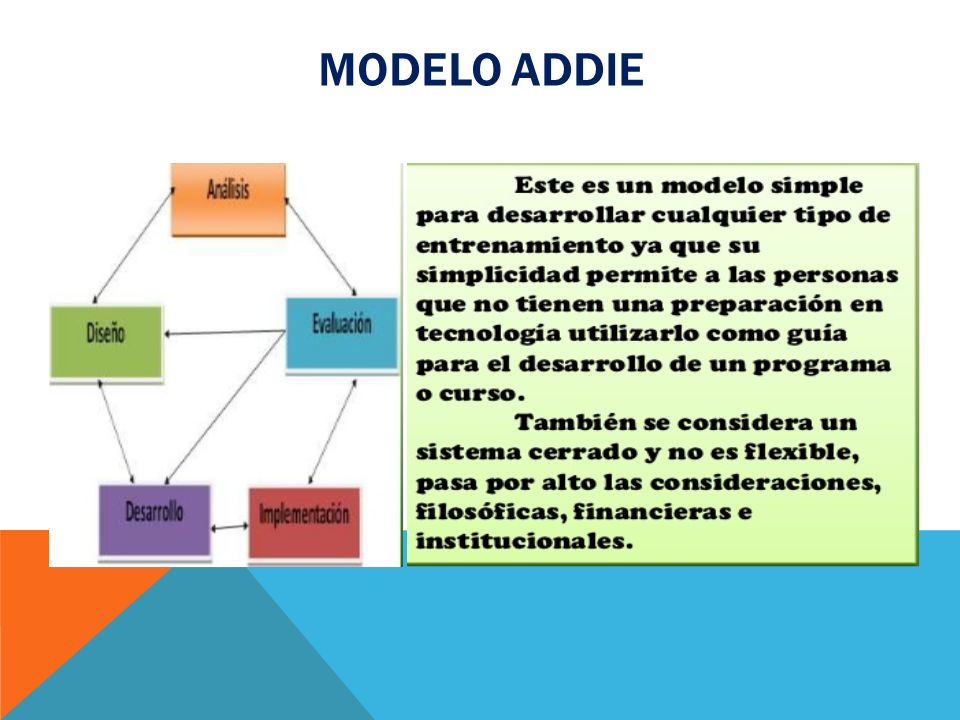 MODELO ADDIE

Análisis

Diseño

Evaluación

Desarrollo

Implementación

Este es un modelo simple para desarrollar cualquier tipo de entrenamiento ya que su simplicidad permite a las personas que no tienen una preparación en tecnología utilizarlo como guía para el desarrollo de un programa o curso.

También se considera un sistema cerrado y no es flexible, pasa por alto las consideraciones, filosóficas, financieras e institucionales.